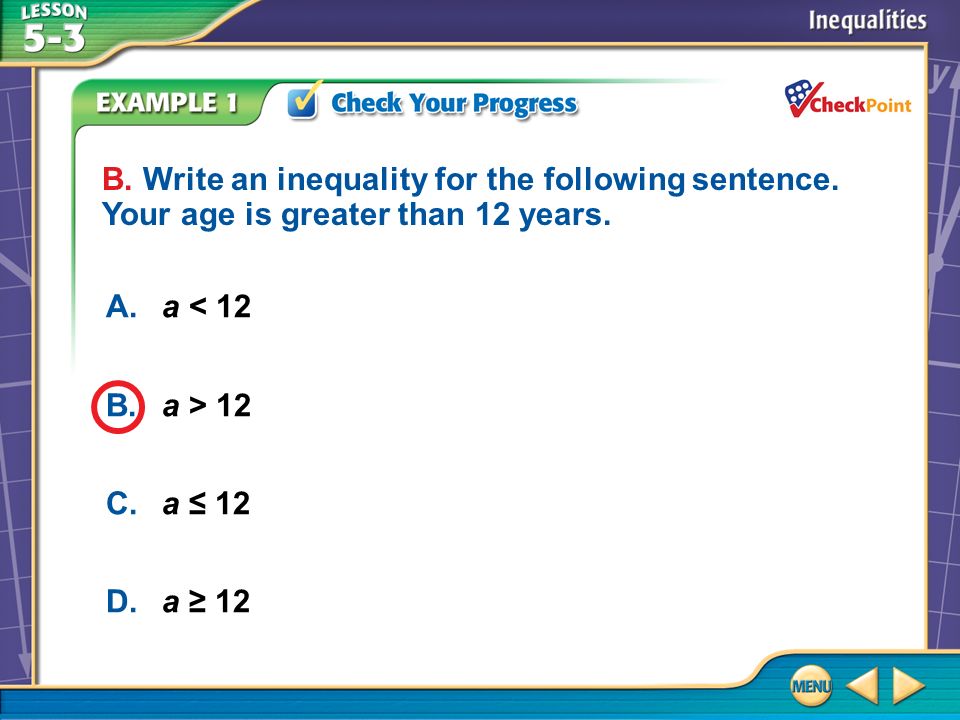 LESSON 5-3

Inequalities

EXAMPLE 1 Check Your Progress

CheckPoint

B. Write an inequality for the following sentence. Your age is greater than 12 years.

A. $a < 12$

B. $a > 12$

C. $a \leq 12$

D. $a \geq 12$

MENU